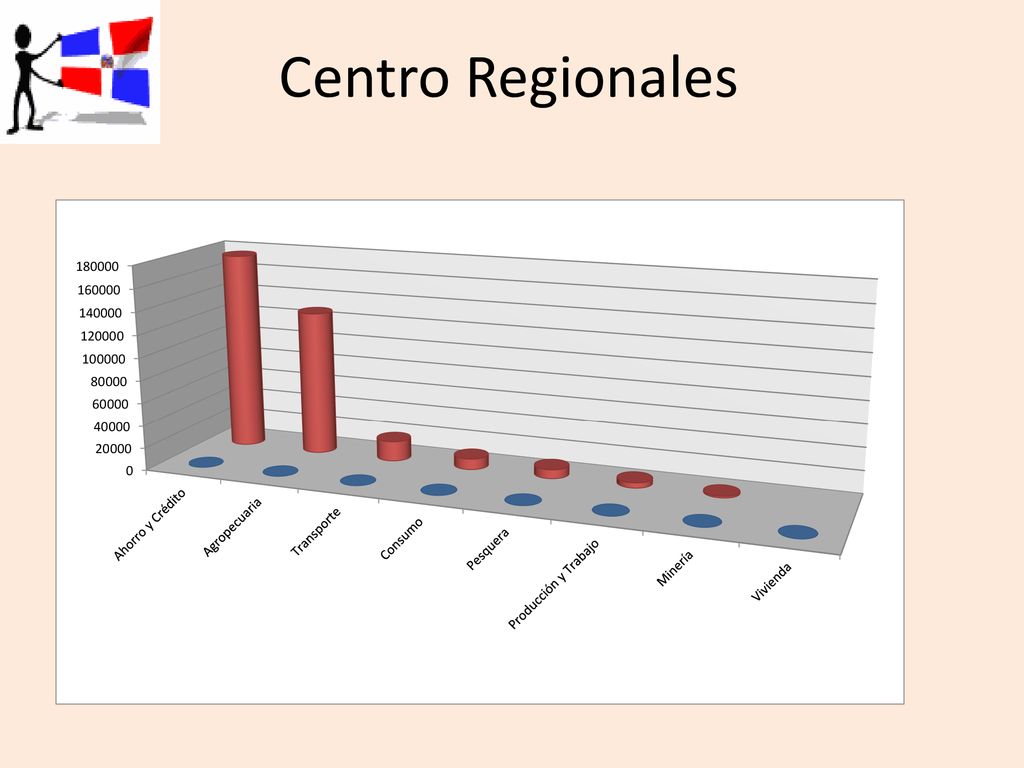 Centro Regionales

180000
160000
140000
120000
100000
80000
60000
40000
20000
0

Ahorro y Crédito
Agropecuaria
Transporte
Consumo
Pesquera
Producción y Trabajo
Minería
Vivienda